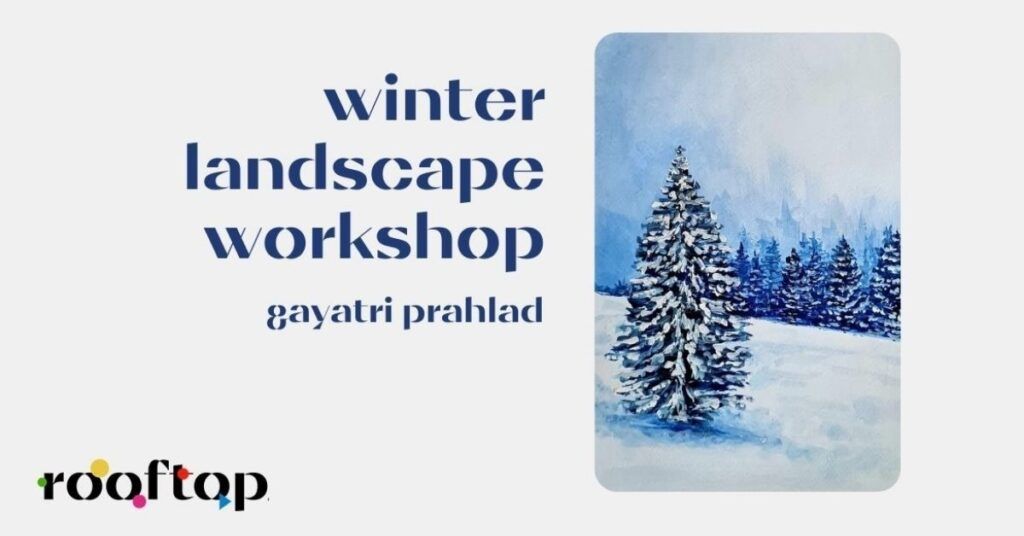 winter landscape workshop

gayatri prahlad

rooftop